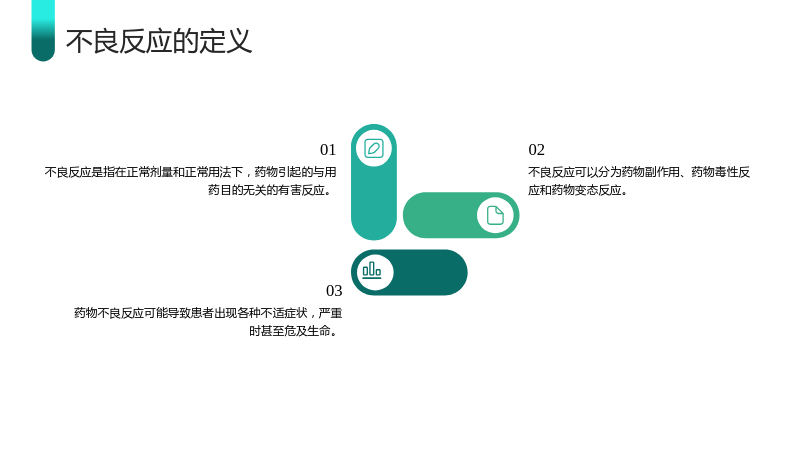 不良反应的定义

01

不良反应是指在正常剂量和正常用法下，药物引起的与用药目的无关的有害反应。

02

不良反应可以分为药物副作用、药物毒性反应和药物变态反应。

03

药物不良反应可能导致患者出现各种不适症状，严重时甚至危及生命。